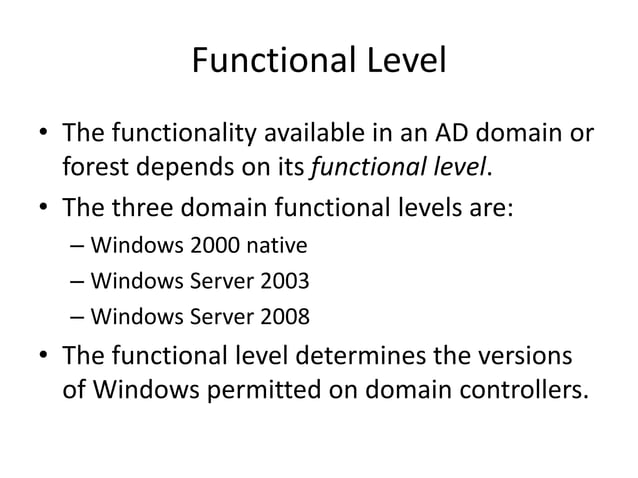 Functional Level

• The functionality available in an AD domain or forest depends on its functional level.

• The three domain functional levels are:
– Windows 2000 native
– Windows Server 2003
– Windows Server 2008

• The functional level determines the versions of Windows permitted on domain controllers.